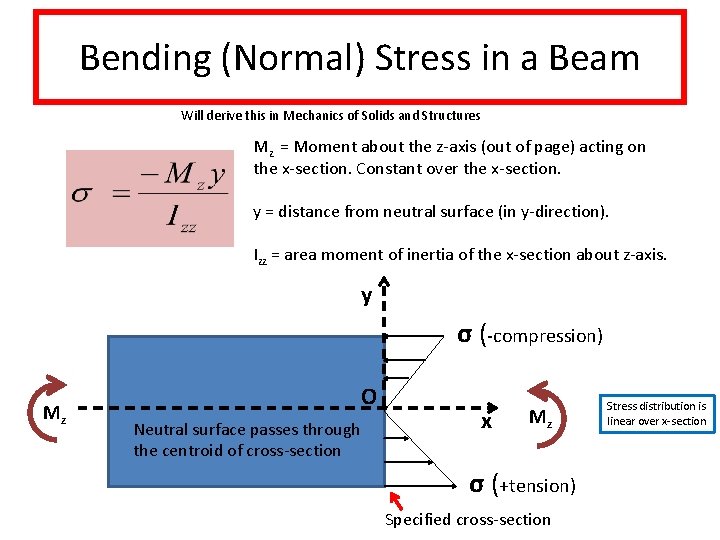 Bending (Normal) Stress in a Beam

Will derive this in Mechanics of Solids and Structures

$\sigma = \frac{-M_z y}{I_{zz}}$

$M_z$ = Moment about the z-axis (out of page) acting on the x-section. Constant over the x-section.

y = distance from neutral surface (in y-direction).

$I_{zz}$ = area moment of inertia of the x-section about z-axis.

y

σ (-compression)

O

$M_z$

x

$M_z$

Stress distribution is linear over x-section

Neutral surface passes through the centroid of cross-section

σ (+tension)

Specified cross-section